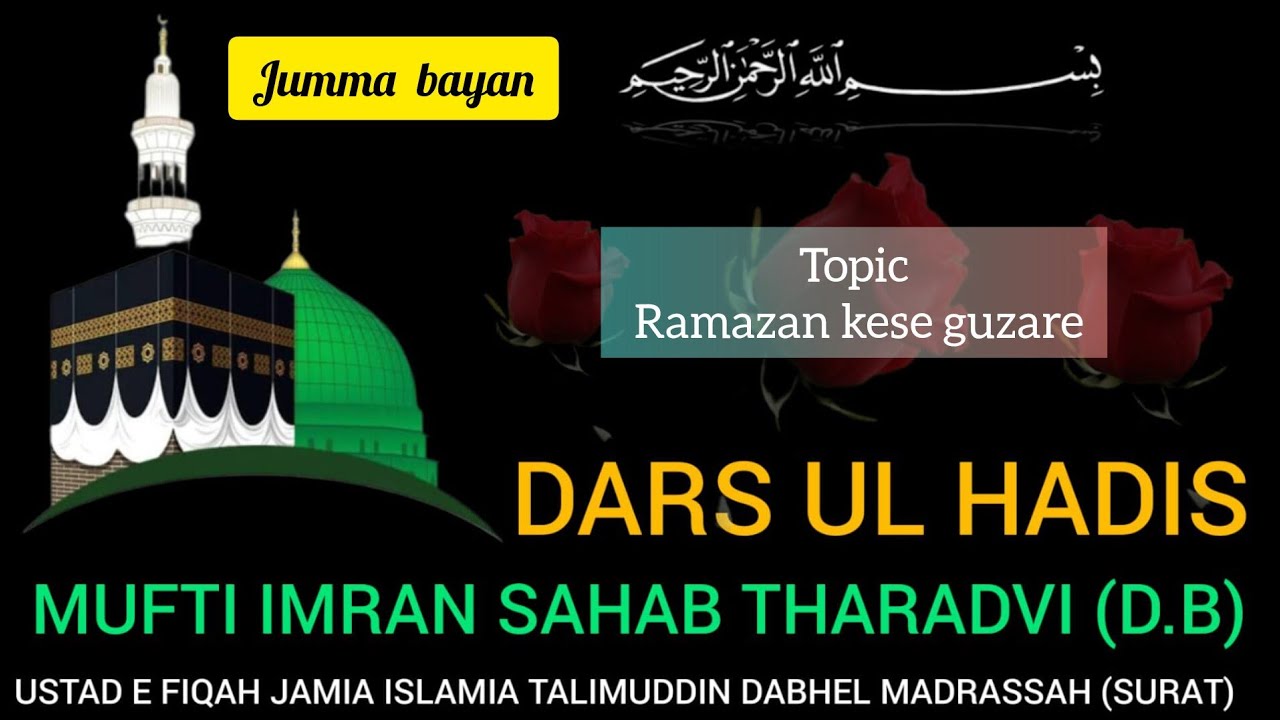 Jumma bayan

بسم الله الرحمن الرحيم

Topic
Ramazan kese guzare

DARS UL HADIS

MUFTI IMRAN SAHAB THARADVI (D.B)

USTAD E FIQAH JAMIA ISLAMIA TALIMUDDIN DABHEL MADRASSAH (SURAT)